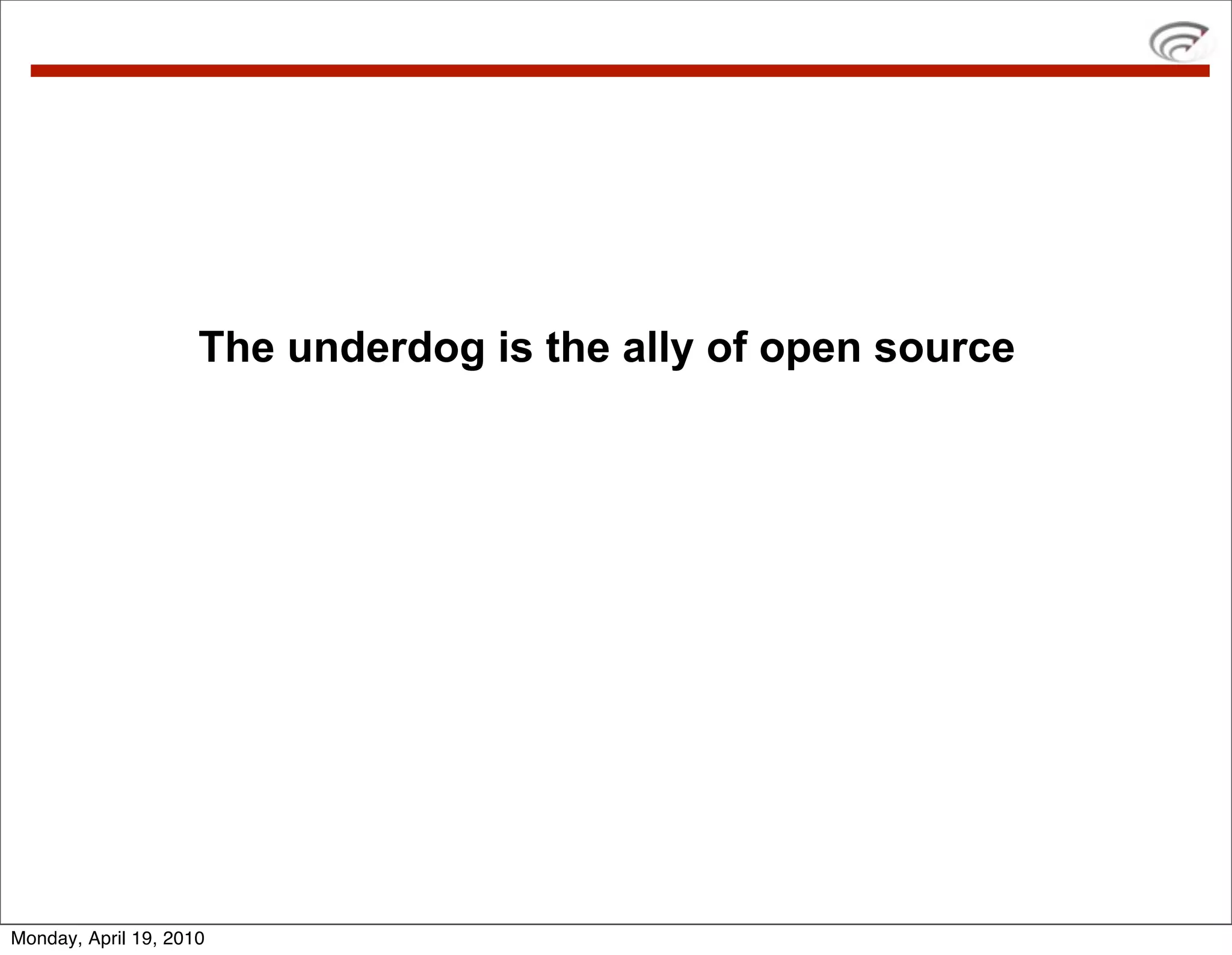 The underdog is the ally of open source

Monday, April 19, 2010